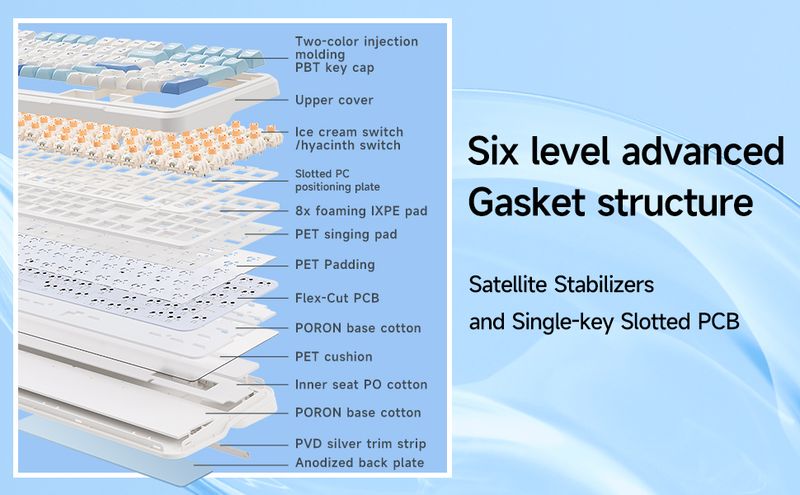 Two-color injection molding
PBT key cap

Upper cover

Ice cream switch
/hyacinth switch

Slotted PC
positioning plate

8x foaming IXPE pad

PET singing pad

PET Padding

Flex-Cut PCB

PORON base cotton

PET cushion

Inner seat PO cotton

PORON base cotton

PVD silver trim strip

Anodized back plate

Six level advanced
Gasket structure

Satellite Stabilizers
and Single-key Slotted PCB